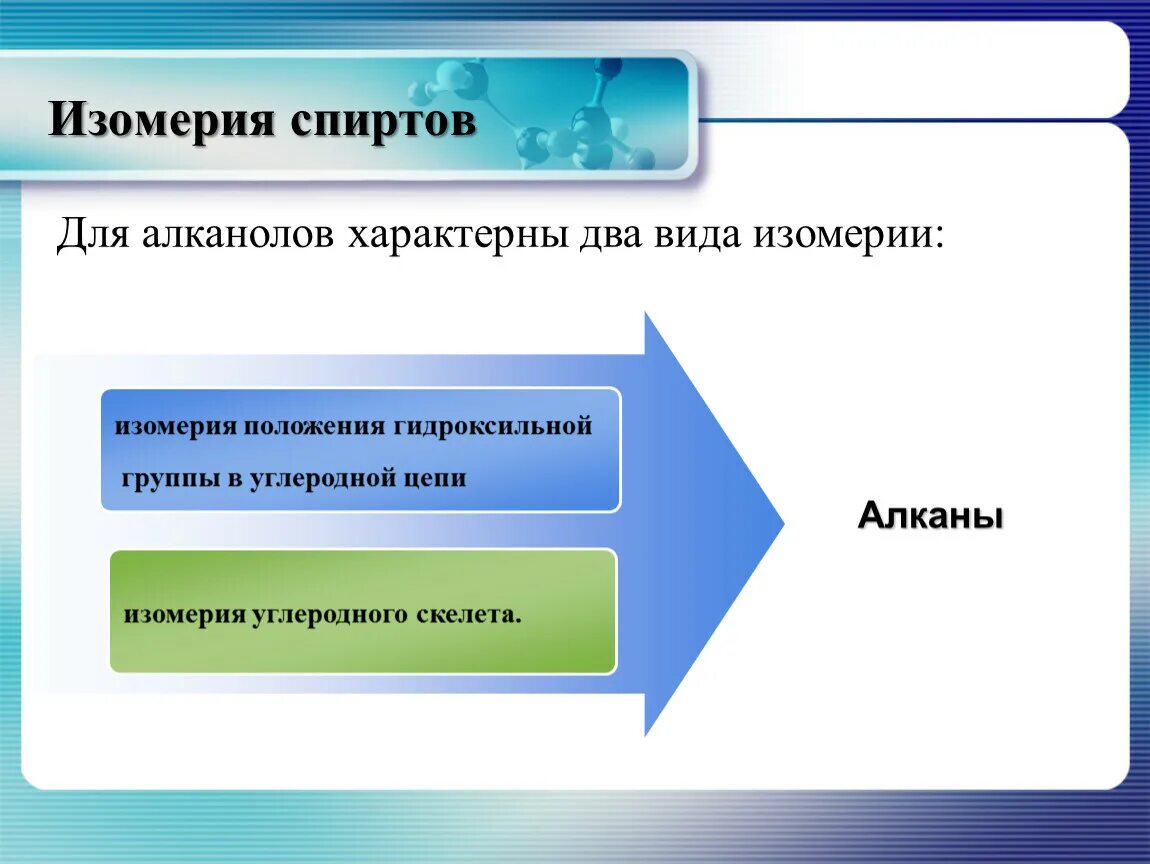 Изомерия спиртов

Для алканолов характерны два вида изомерии:

изомерия положения гидроксильной группы в углеродной цепи

изомерия углеродного скелета.

Алканы